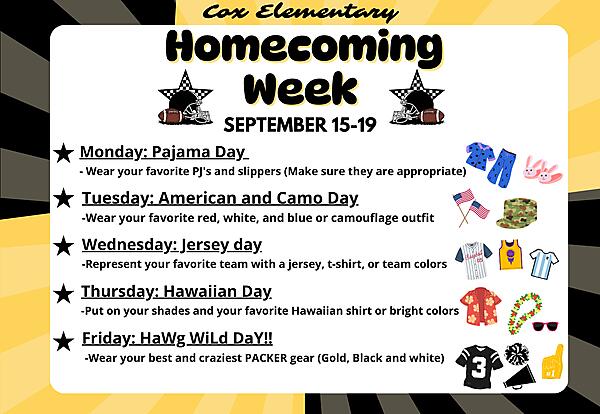 Cox Elementary

Homecoming Week

SEPTEMBER 15-19

Monday: Pajama Day

- Wear your favorite PJ's and slippers (Make sure they are appropriate)

Tuesday: American and Camo Day

-Wear your favorite red, white, and blue or camouflage outfit

Wednesday: Jersey day

-Represent your favorite team with a jersey, t-shirt, or team colors

Thursday: Hawaiian Day

-Put on your shades and your favorite Hawaiian shirt or bright colors

Friday: HaWg WiLd DaY!!

-Wear your best and craziest PACKER gear (Gold, Black and white)

3

#1